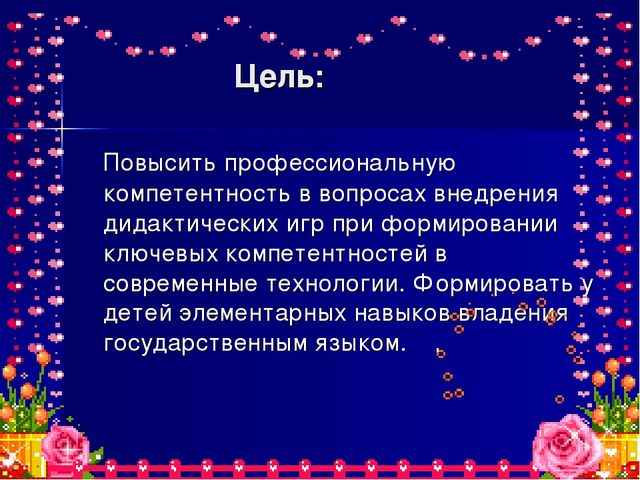 Цель:

Повысить профессиональную компетентность в вопросах внедрения дидактических игр при формировании ключевых компетентностей в современные технологии. Формировать у детей элементарных навыков владения государственным языком.